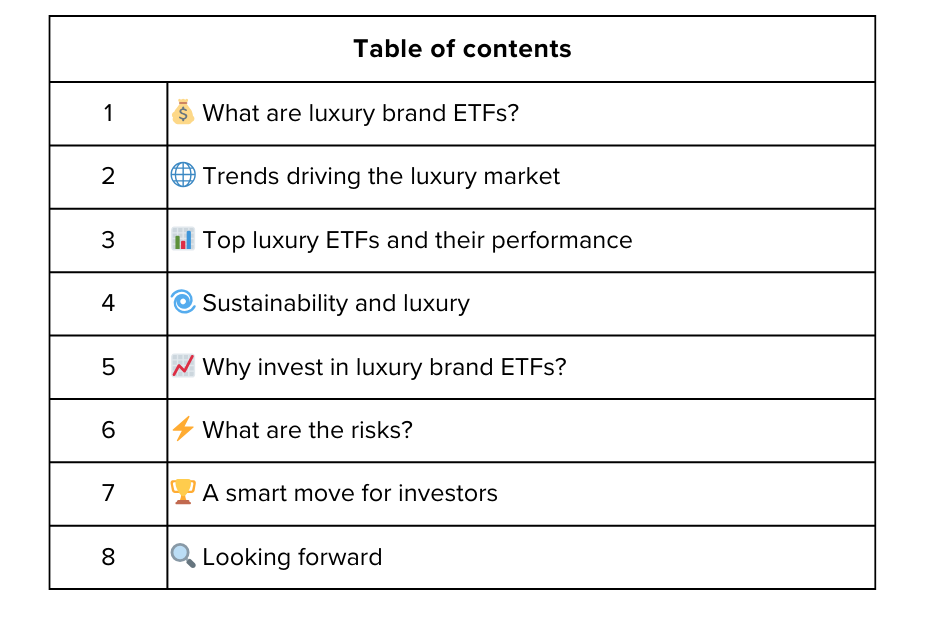 | Table of contents | |
|---|---|
| 1 | 💰 What are luxury brand ETFs? |
| 2 | 🌐 Trends driving the luxury market |
| 3 | 📊 Top luxury ETFs and their performance |
| 4 | 🌀 Sustainability and luxury |
| 5 | 📈 Why invest in luxury brand ETFs? |
| 6 | ⚡ What are the risks? |
| 7 | 🏆 A smart move for investors |
| 8 | 🔍 Looking forward |